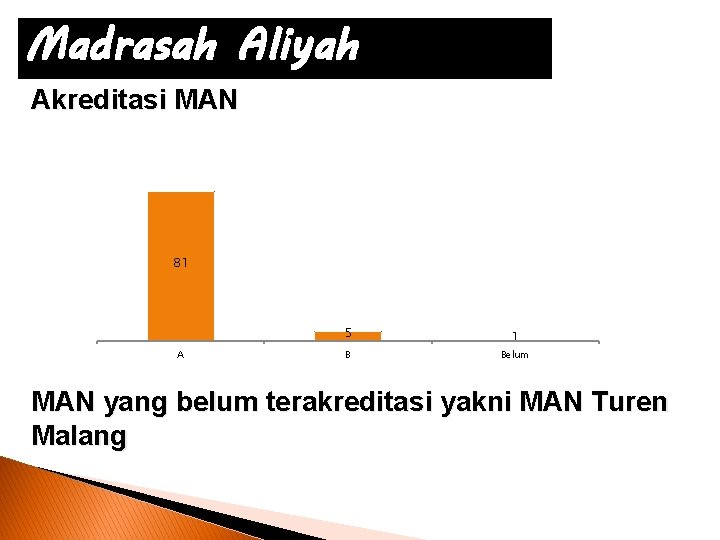 Madrasah Aliyah

Akreditasi MAN

81

5

1

A

B

Belum

MAN yang belum terakreditasi yakni MAN Turen Malang